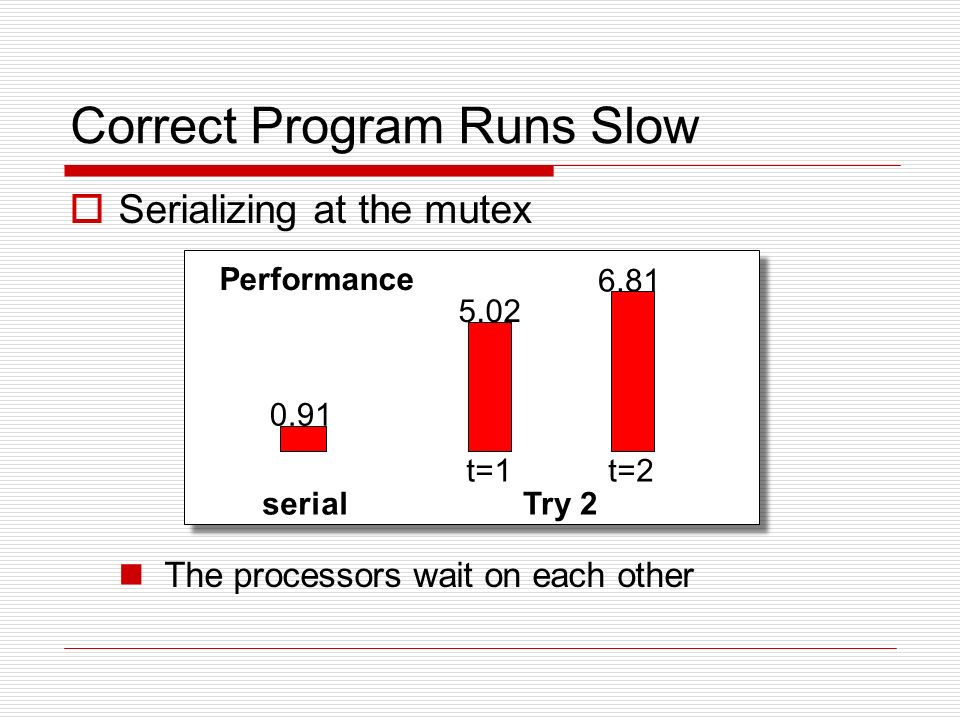 Correct Program Runs Slow

Serializing at the mutex

Performance

0.91

5.02

6.81

t=1

t=2

serial

Try 2

The processors wait on each other